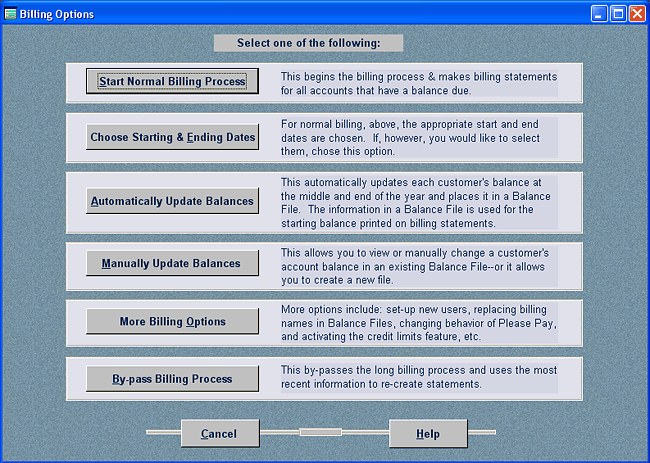 Billing Options

Select one of the following:

Start Normal Billing Process

This begins the billing process & makes billing statements for all accounts that have a balance due.

Choose Starting & Ending Dates

For normal billing, above, the appropriate start and end dates are chosen. If, however, you would like to select them, chose this option.

Automatically Update Balances

This automatically updates each customer's balance at the middle and end of the year and places it in a Balance File. The information in a Balance File is used for the starting balance printed on billing statements.

Manually Update Balances

This allows you to view or manually change a customer's account balance in an existing Balance File--or it allows you to create a new file.

More Billing Options

More options include: set-up new users, replacing billing names in Balance Files, changing behavior of Please Pay, and activating the credit limits feature, etc.

By-pass Billing Process

This by-passes the long billing process and uses the most recent information to re-create statements.

Cancel

Help